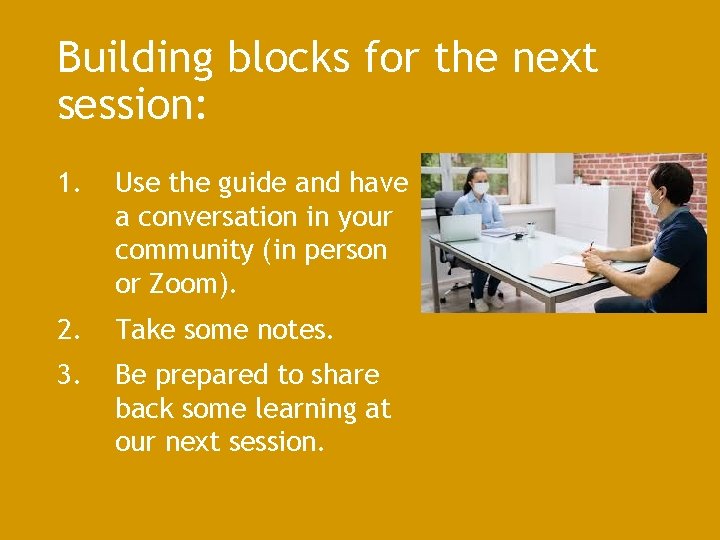 Building blocks for the next session:

1. Use the guide and have a conversation in your community (in person or Zoom).

2. Take some notes.

3. Be prepared to share back some learning at our next session.